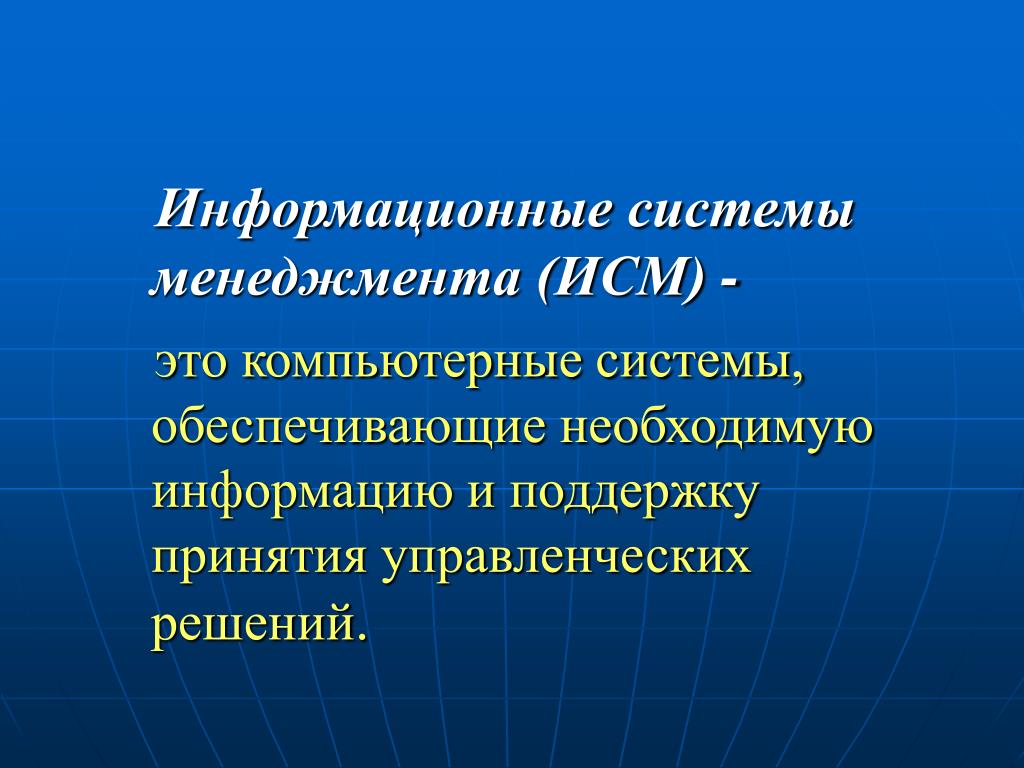 Информационные системы менеджмента (ИСМ) -

это компьютерные системы, обеспечивающие необходимую информацию и поддержку принятия управленческих решений.